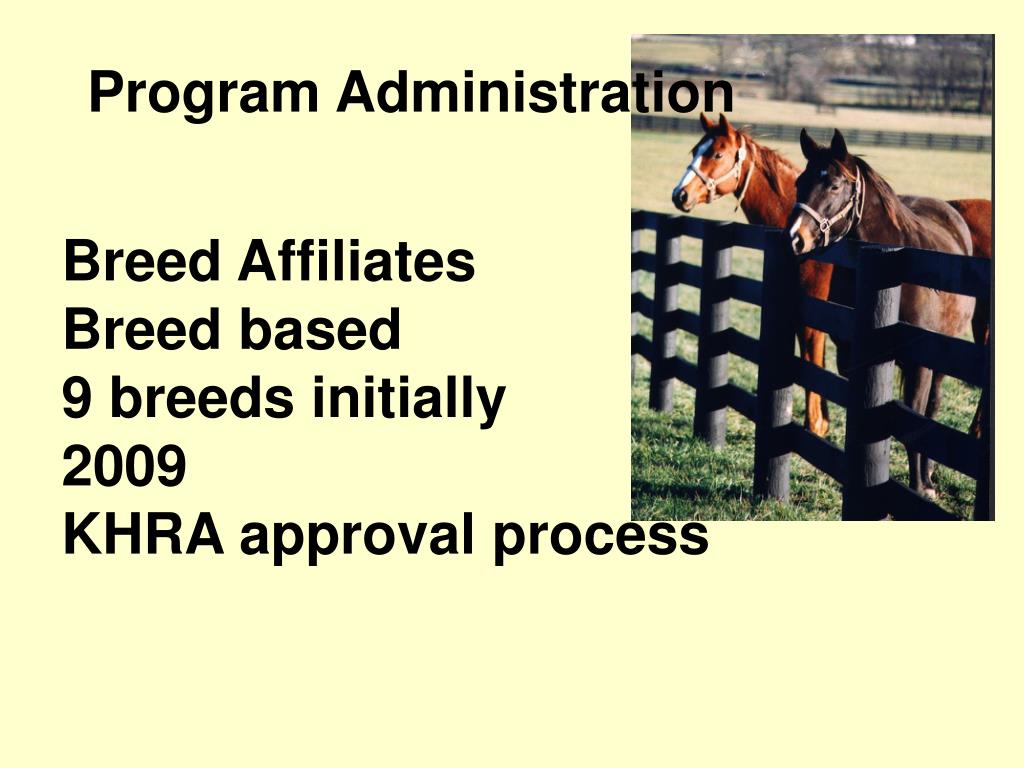 Program Administration

Breed Affiliates
Breed based
9 breeds initially
2009
KHRA approval process